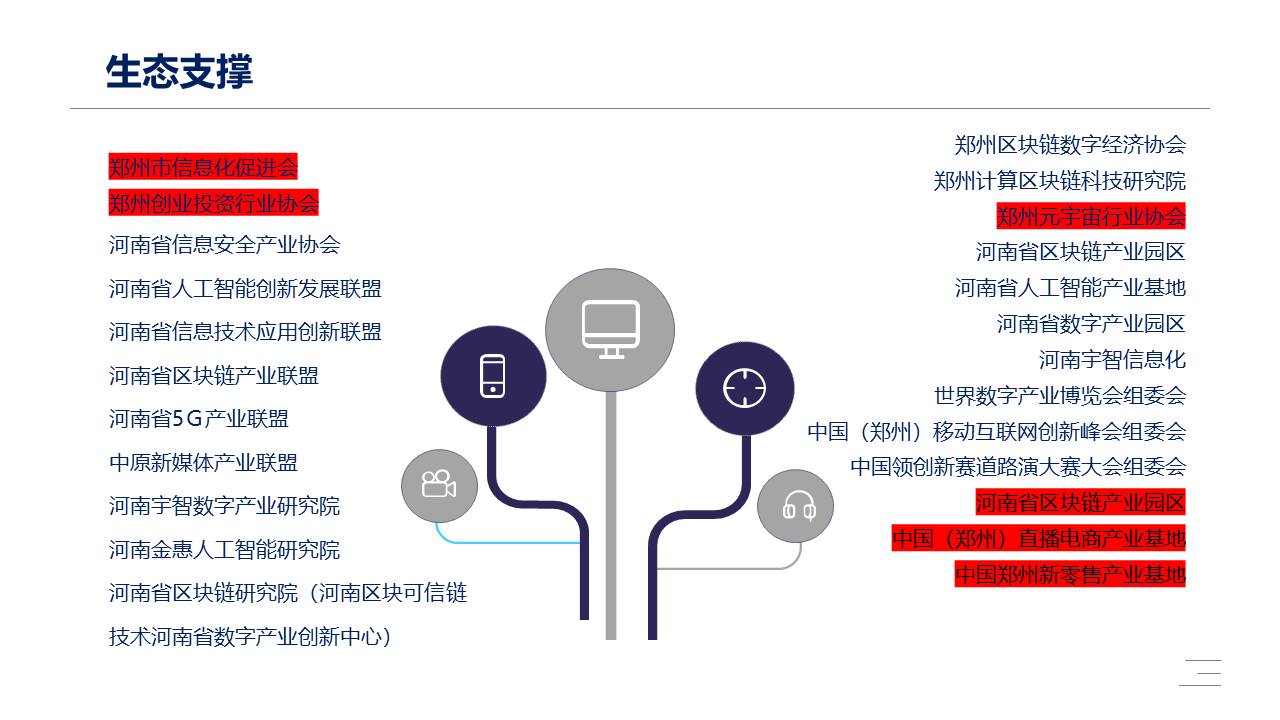 生态支撑

郑州市信息化促进会
郑州创业投资行业协会
河南省信息安全产业协会
河南省人工智能创新发展联盟
河南省信息技术应用创新联盟
河南省区块链产业联盟
河南省5G产业联盟
中原新媒体产业联盟
河南宇智数字产业研究院
河南金惠人工智能研究院
河南省区块链研究院（河南区块可信链技术河南省数字产业创新中心）

郑州区块链数字经济协会
郑州计算区块链科技研究院
郑州元宇宙行业协会
河南省区块链产业园区
河南省人工智能产业基地
河南省数字产业园区
河南宇智信息化
世界数字产业博览会组委会
中国（郑州）移动互联网创新峰会组委会
中国领创新赛道路演大赛大会组委会
河南省区块链产业园区
中国（郑州）直播电商产业基地
中国郑州新零售产业基地